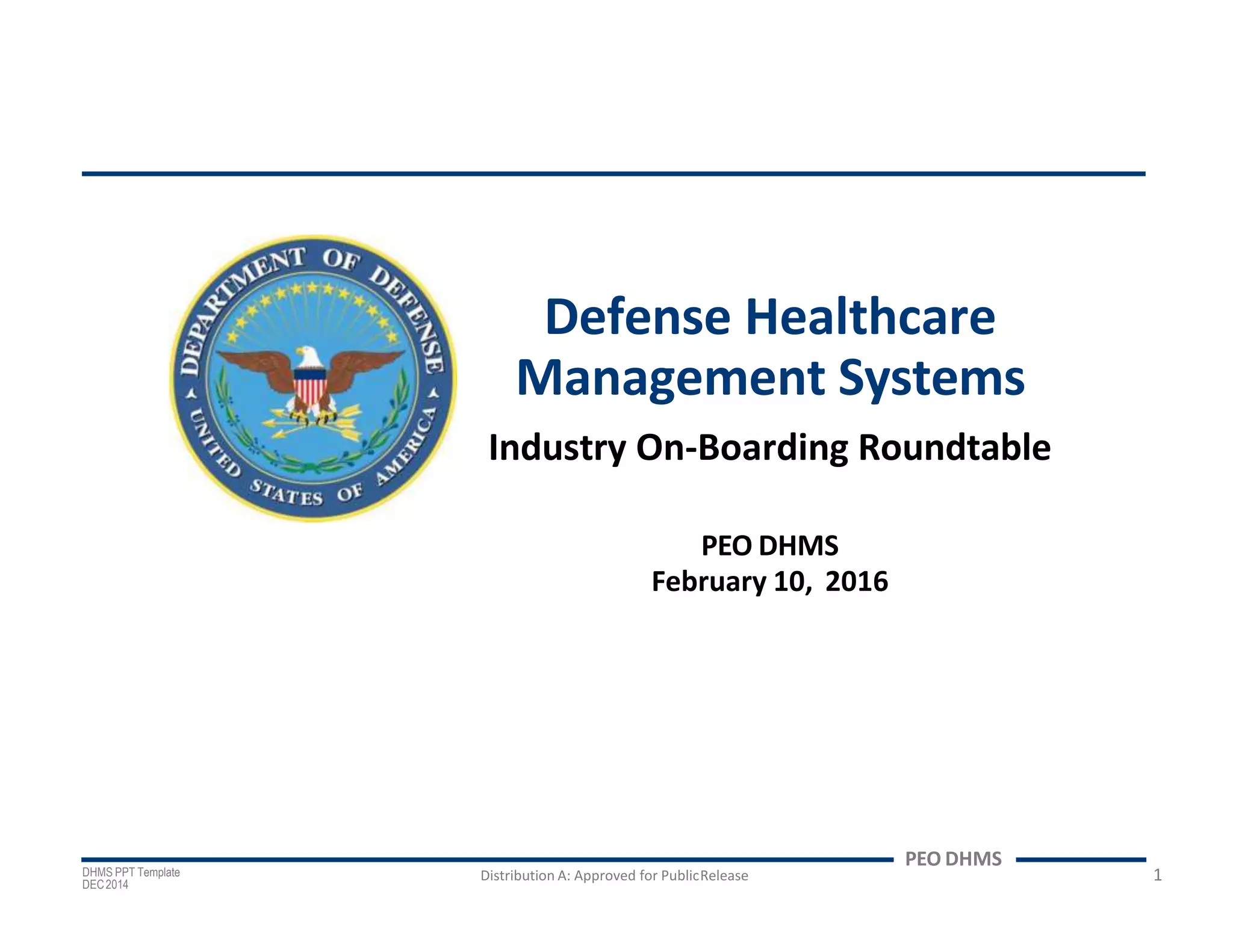 DEPARTMENT OF DEFENSE
UNITED STATES OF AMERICA

Defense Healthcare Management Systems

Industry On-Boarding Roundtable

PEO DHMS
February 10, 2016

PEO DHMS

DHMS PPT Template
DEC 2014

Distribution A: Approved for Public Release

1